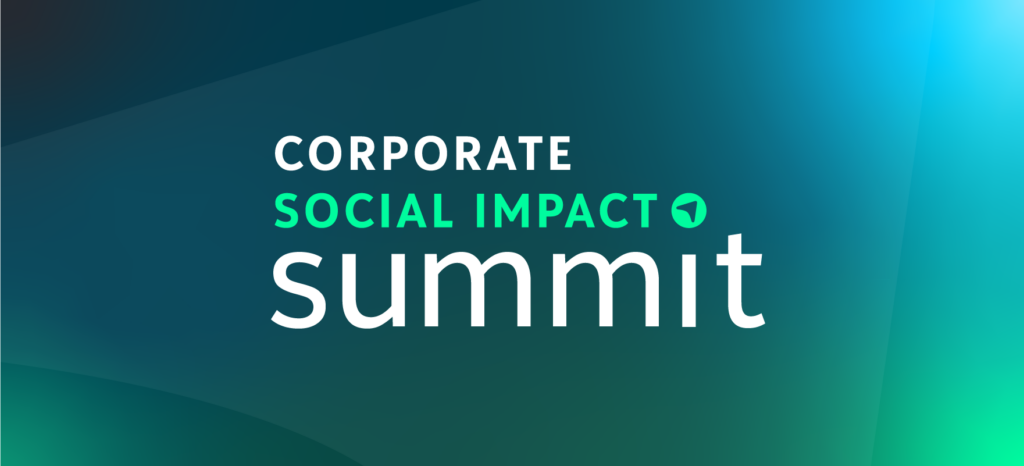 CORPORATE
SOCIAL IMPACT
summit